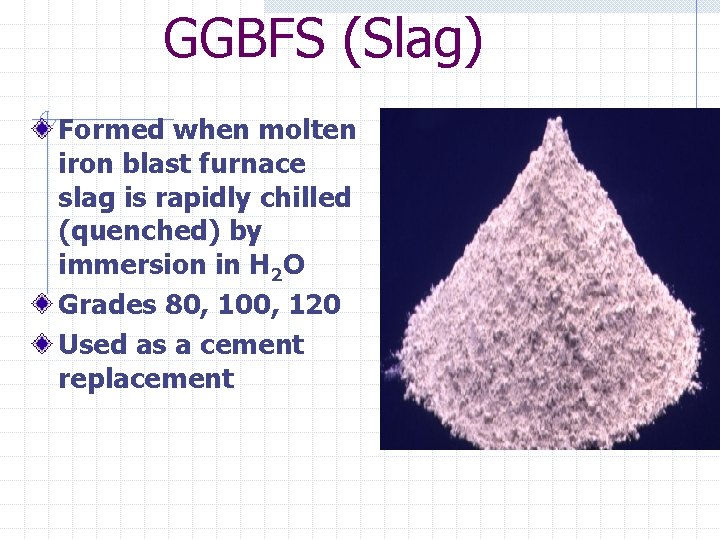 GGBFS (Slag)

Formed when molten iron blast furnace slag is rapidly chilled (quenched) by immersion in $H_2O$

Grades 80, 100, 120

Used as a cement replacement